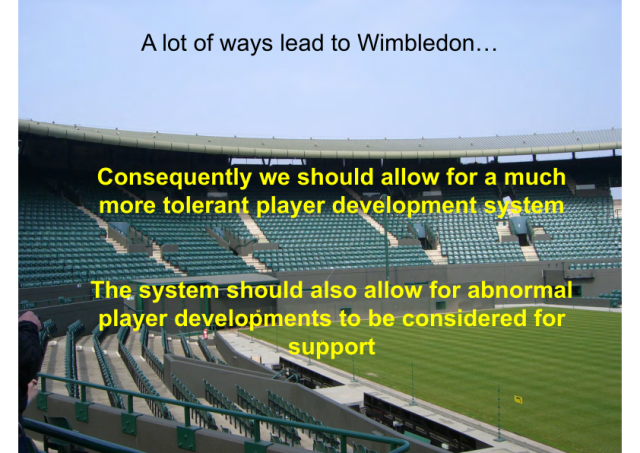 A lot of ways lead to Wimbledon…

Consequently we should allow for a much more tolerant player development system

The system should also allow for abnormal player developments to be considered for support